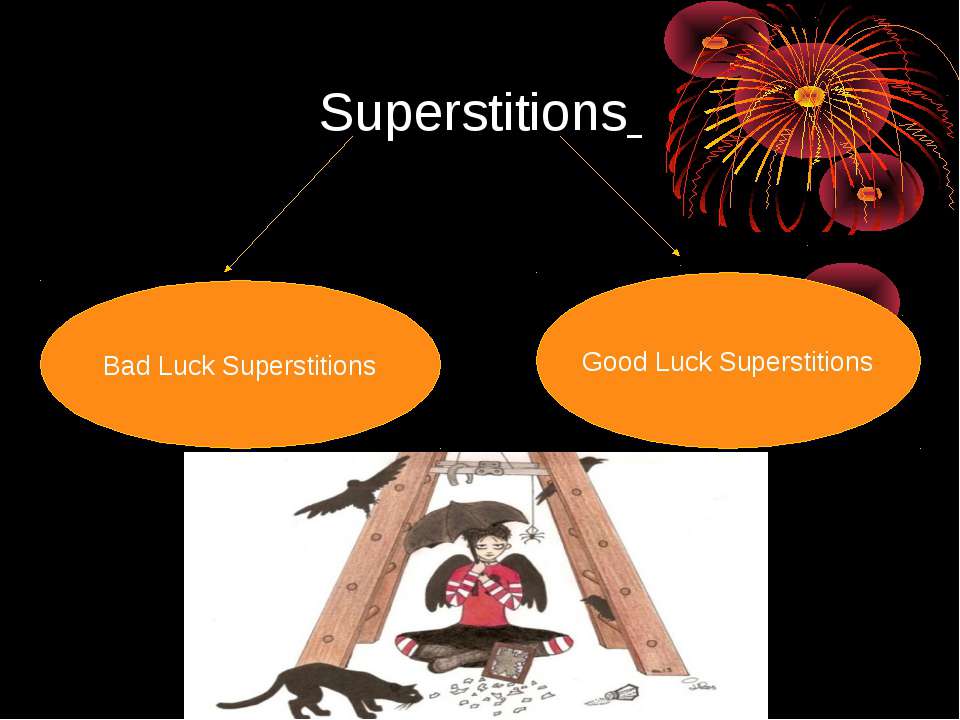 Superstitions

Bad Luck Superstitions

Good Luck Superstitions